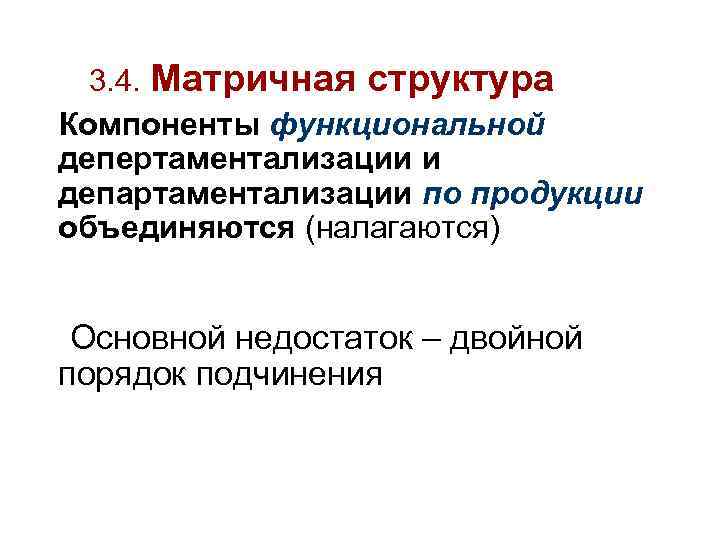 3.4. Матричная структура

Компоненты функциональной депертаментализации и департаментализации по продукции объединяются (налагаются)

Основной недостаток – двойной порядок подчинения